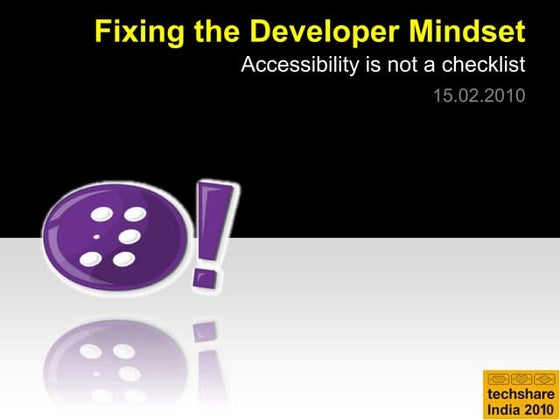 Fixing the Developer Mindset
Accessibility is not a checklist
15.02.2010

techshare
India 2010